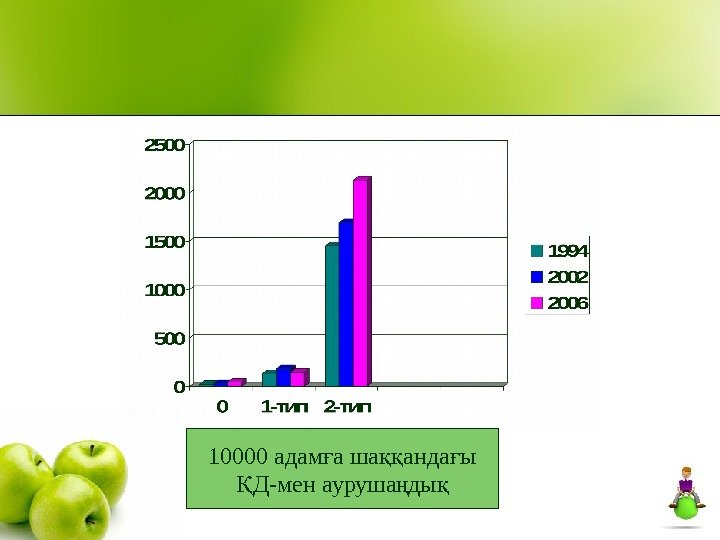 2500
2000
1500
1000
500
0

0
1-тип
2-тип

1994
2002
2006

10000 адамға шаққандағы ҚД-мен аурушаңдық